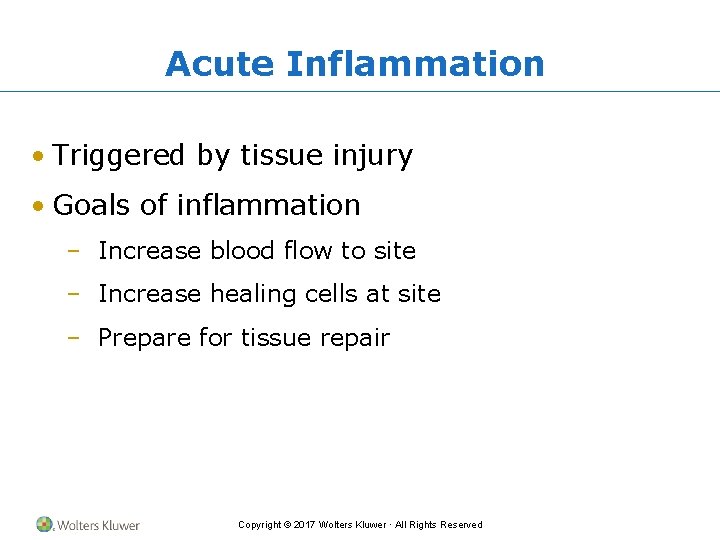 Acute Inflammation

• Triggered by tissue injury
• Goals of inflammation
– Increase blood flow to site
– Increase healing cells at site
– Prepare for tissue repair

Wolters Kluwer

Copyright © 2017 Wolters Kluwer · All Rights Reserved